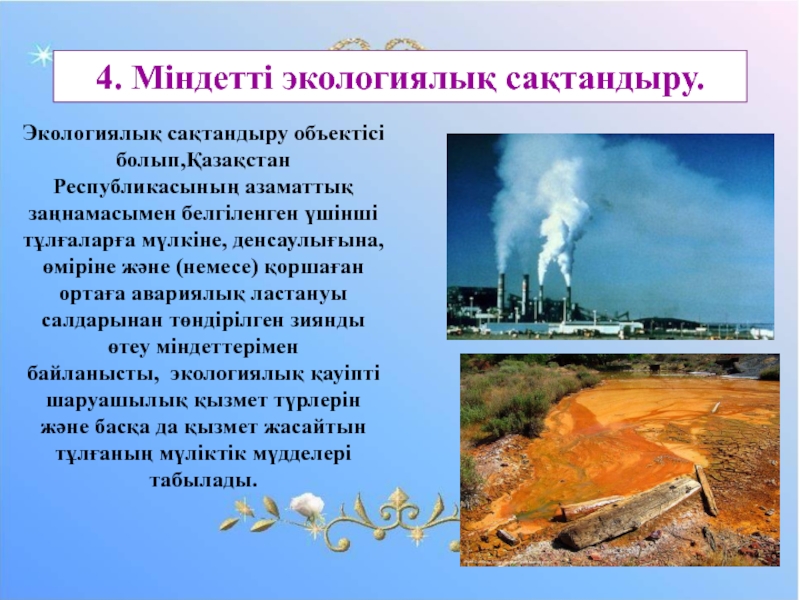 4. Міндетті экологиялық сақтандыру.

Экологиялық сақтандыру объектісі болып,Қазақстан Республикасының азаматтық заңнамасымен белгіленген үшінші тұлғаларға мүлкіне, денсаулығына, өміріне және (немесе) қоршаған ортаға авариялық ластануы салдарынан төндірілген зиянды өтеу міндеттерімен байланысты, экологиялық қауіпті шаруашылық қызмет түрлерін және басқа да қызмет жасайтын тұлғаның мүліктік мүдделері табылады.